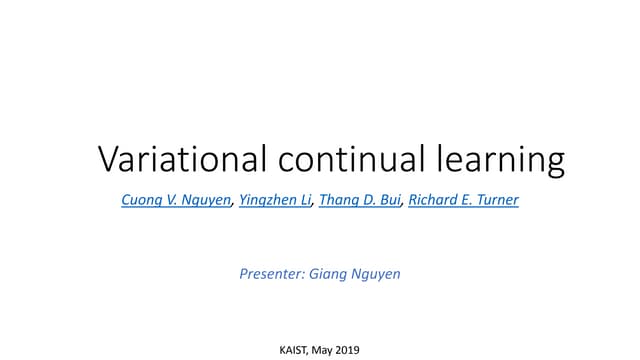 Variational continual learning

Cuong V. Nguyen, Yingzhen Li, Thang D. Bui, Richard E. Turner

Presenter: Giang Nguyen

KAIST, May 2019